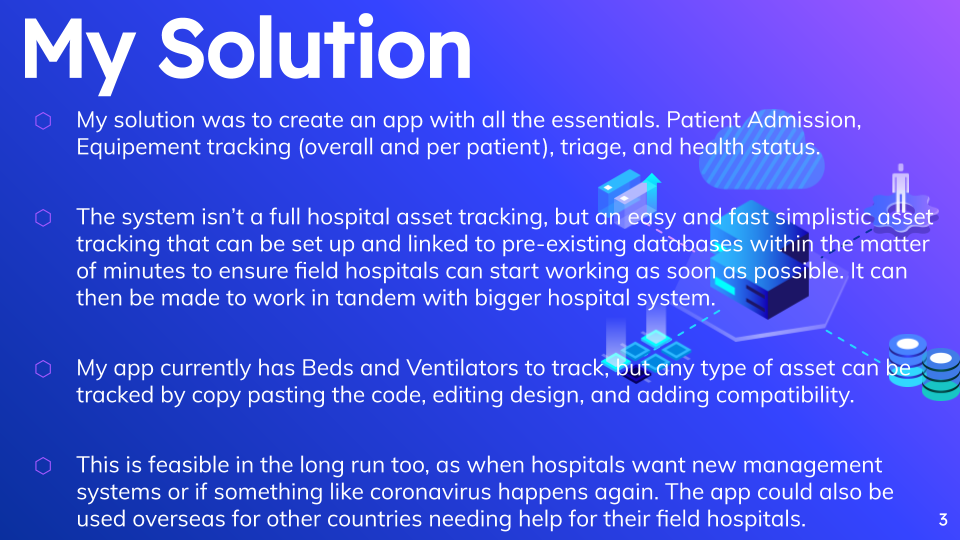 My Solution

⬡ My solution was to create an app with all the essentials. Patient Admission, Equipement tracking (overall and per patient), triage, and health status.

⬡ The system isn't a full hospital asset tracking, but an easy and fast simplistic asset tracking that can be set up and linked to pre-existing databases within the matter of minutes to ensure field hospitals can start working as soon as possible. It can then be made to work in tandem with bigger hospital system.

⬡ My app currently has Beds and Ventilators to track, but any type of asset can be tracked by copy pasting the code, editing design, and adding compatibility.

⬡ This is feasible in the long run too, as when hospitals want new management systems or if something like coronavirus happens again. The app could also be used overseas for other countries needing help for their field hospitals.

3